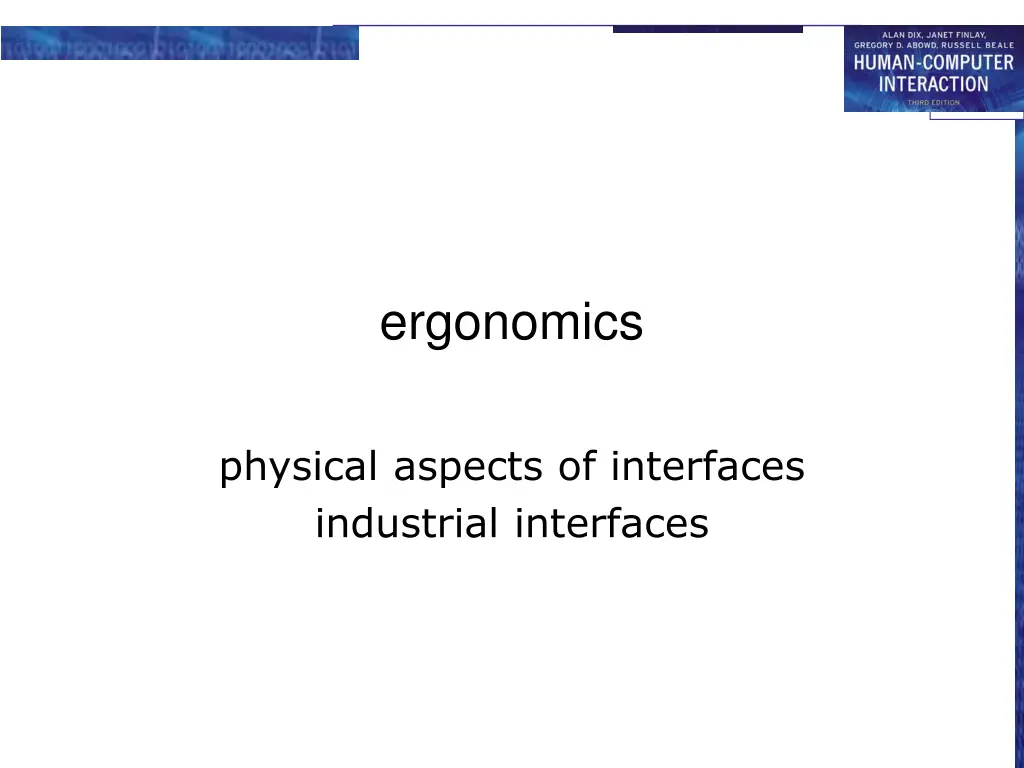 ALAN DIX, JANET FINLAY, GREGORY D. ABOWD, RUSSELL BEALE
HUMAN-COMPUTER INTERACTION
THIRD EDITION

ergonomics

physical aspects of interfaces
industrial interfaces